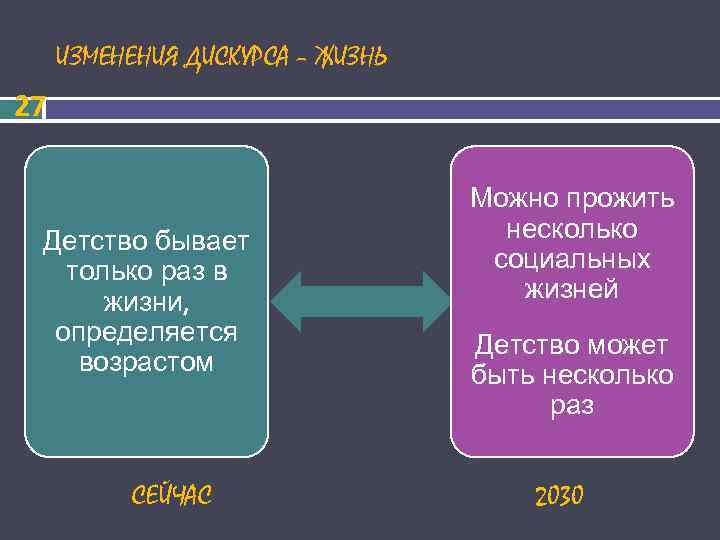 ИЗМЕНЕНИЯ ДИСКУРСА – ЖИЗНЬ

27

Детство бывает только раз в жизни, определяется возрастом

Можно прожить несколько социальных жизней

Детство может быть несколько раз

СЕЙЧАС

2030